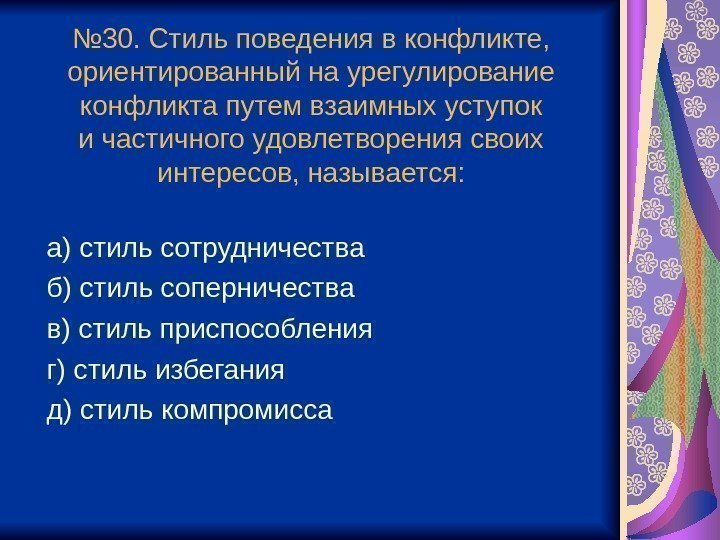 №30. Стиль поведения в конфликте, ориентированный на урегулирование конфликта путем взаимных уступок и частичного удовлетворения своих интересов, называется:

а) стиль сотрудничества
б) стиль соперничества
в) стиль приспособления
г) стиль избегания
д) стиль компромисса